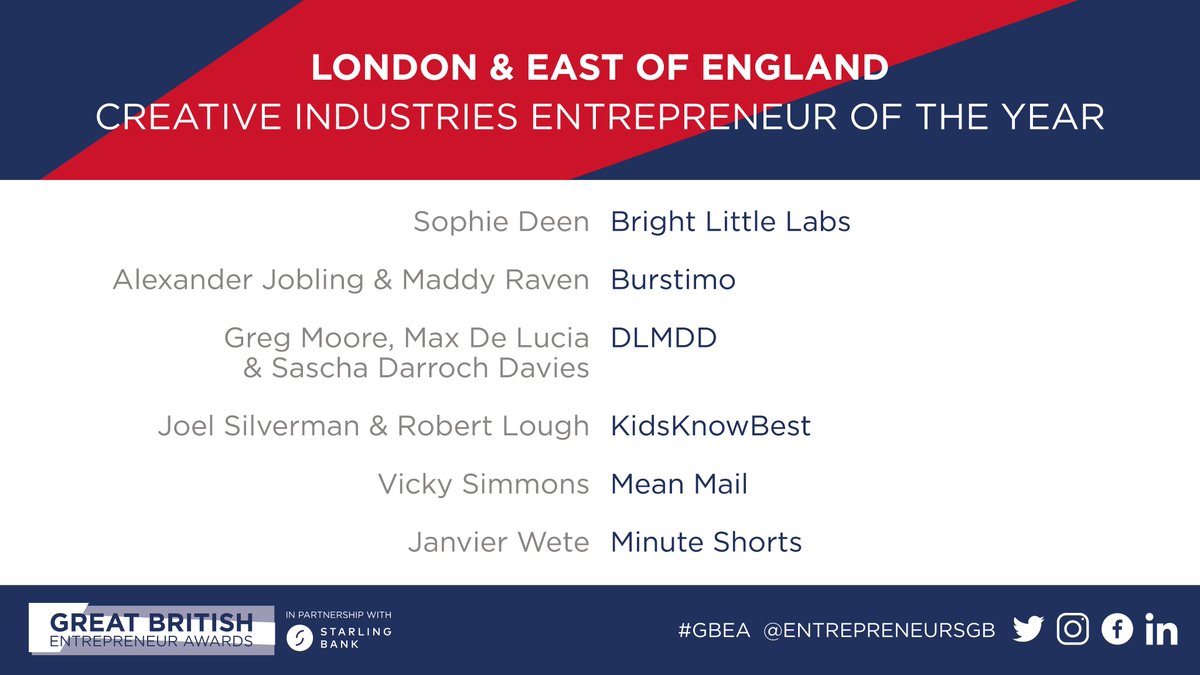 LONDON & EAST OF ENGLAND
CREATIVE INDUSTRIES ENTREPRENEUR OF THE YEAR

| | |
|---|---|
| Sophie Deen | Bright Little Labs |
| Alexander Jobling & Maddy Raven | Burstimo |
| Greg Moore, Max De Lucia & Sascha Darroch Davies | DLMDD |
| Joel Silverman & Robert Lough | KidsKnowBest |
| Vicky Simmons | Mean Mail |
| Janvier Wete | Minute Shorts |

GREAT BRITISH ENTREPRENEUR AWARDS
IN PARTNERSHIP WITH STARLING BANK
#GBEA @ENTREPRENEURSGB